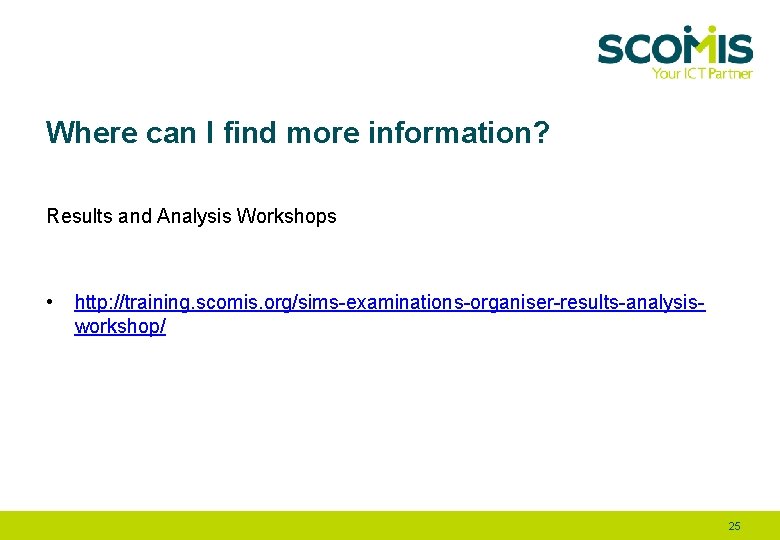 SCOMIS
Your ICT Partner

Where can I find more information?

Results and Analysis Workshops

• http://training.scomis.org/sims-examinations-organiser-results-analysis-workshop/

25